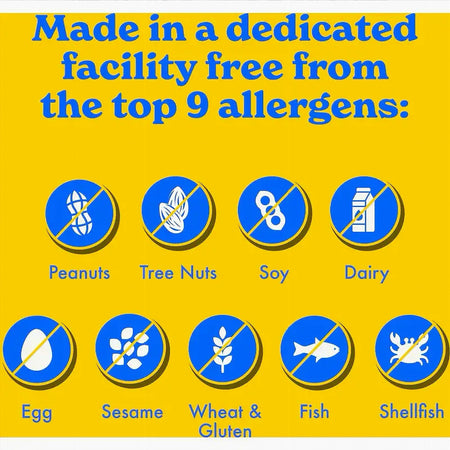 Made in a dedicated facility free from the top 9 allergens:

Peanuts

Tree Nuts

Soy

Dairy

Egg

Sesame

Wheat & Gluten

Fish

Shellfish